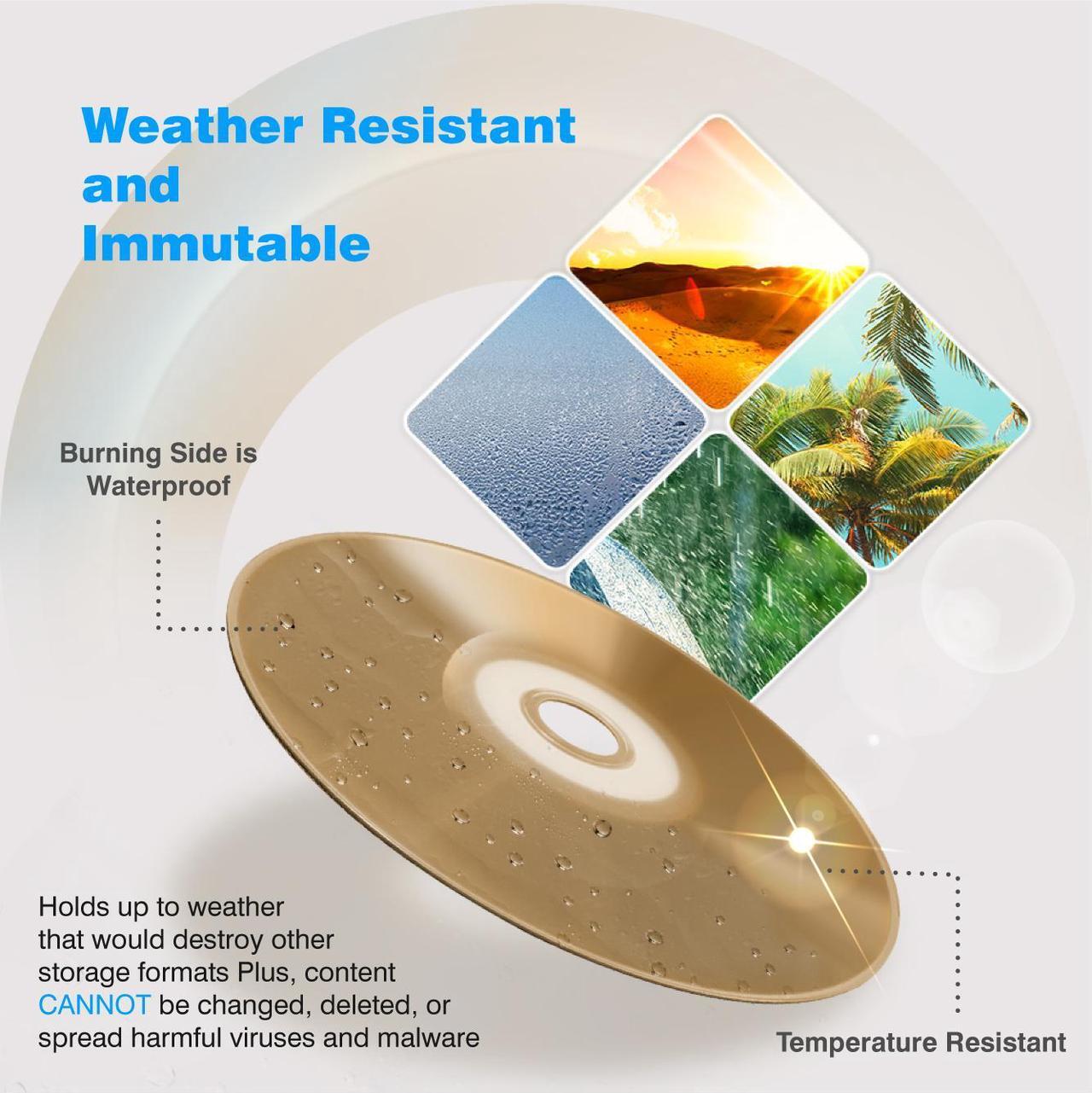 Weather Resistant and Immutable

Burning Side is Waterproof

Holds up to weather that would destroy other storage formats Plus, content CANNOT be changed, deleted, or spread harmful viruses and malware

Temperature Resistant